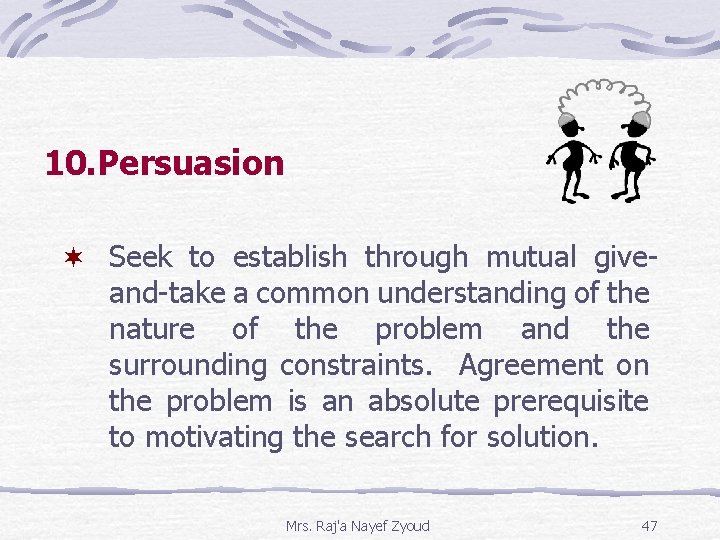 10.Persuasion

Seek to establish through mutual give-and-take a common understanding of the nature of the problem and the surrounding constraints. Agreement on the problem is an absolute prerequisite to motivating the search for solution.

Mrs. Raj'a Nayef Zyoud

47